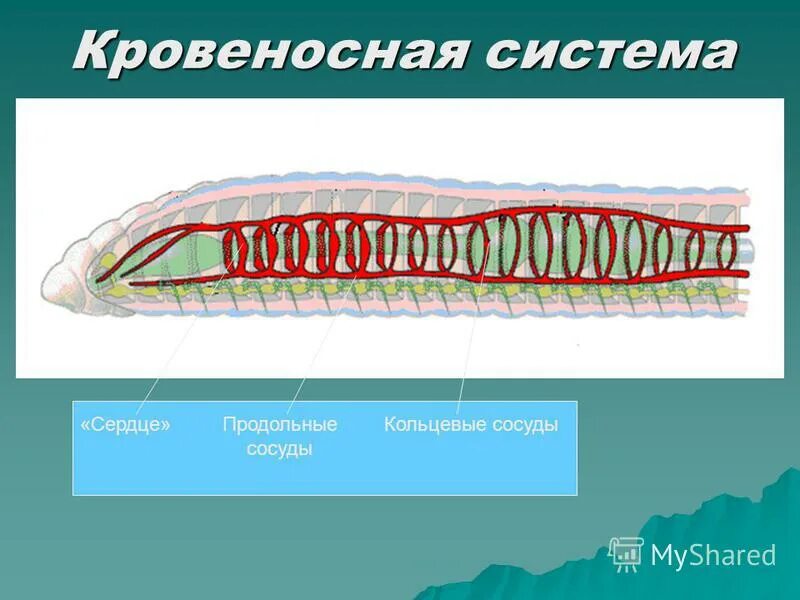 Кровеносная система

«Сердце»

Продольные сосуды

Кольцевые сосуды

MyShared